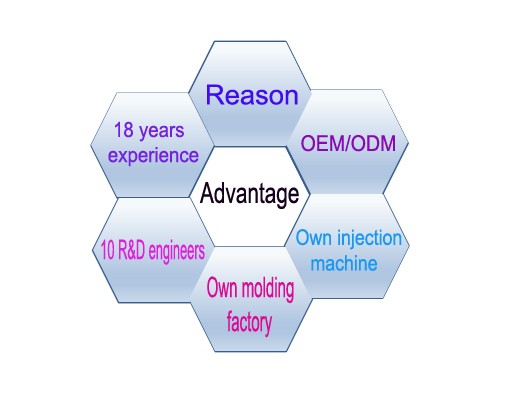 Reason

18 years experience

OEM/ODM

Advantage

10 R&D engineers

Own injection machine

Own molding factory